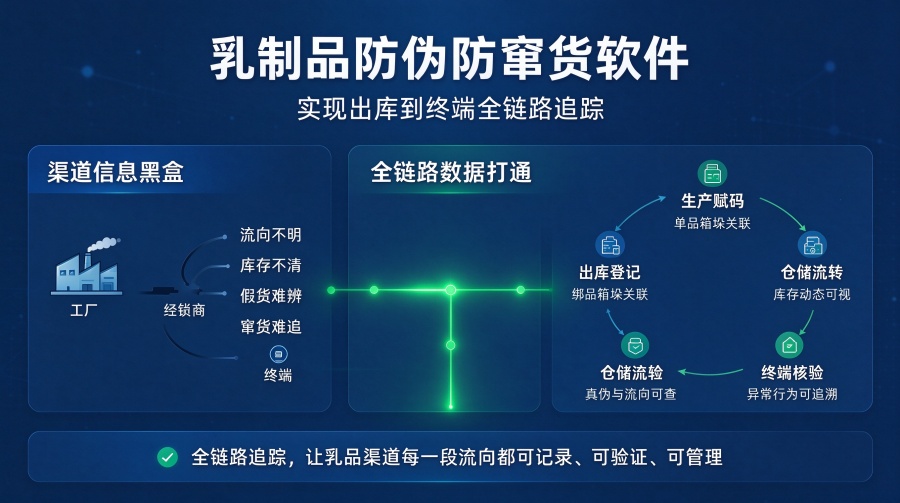 乳制品防伪防窜货软件

实现出库到终端全链路追踪

渠道信息黑盒

工厂

经锁商

流向不明

库存不清

假货难辨

窜货难追

终端

全链路数据打通

生产赋码
单品箱垛关联

仓储流转
库存动态可视

终端核验
异常行为可追溯

仓储流验
真伪与流向可查

出库登记
绑品箱垛关联

全链路追踪，让乳品渠道每一段流向都可记录、可验证、可管理